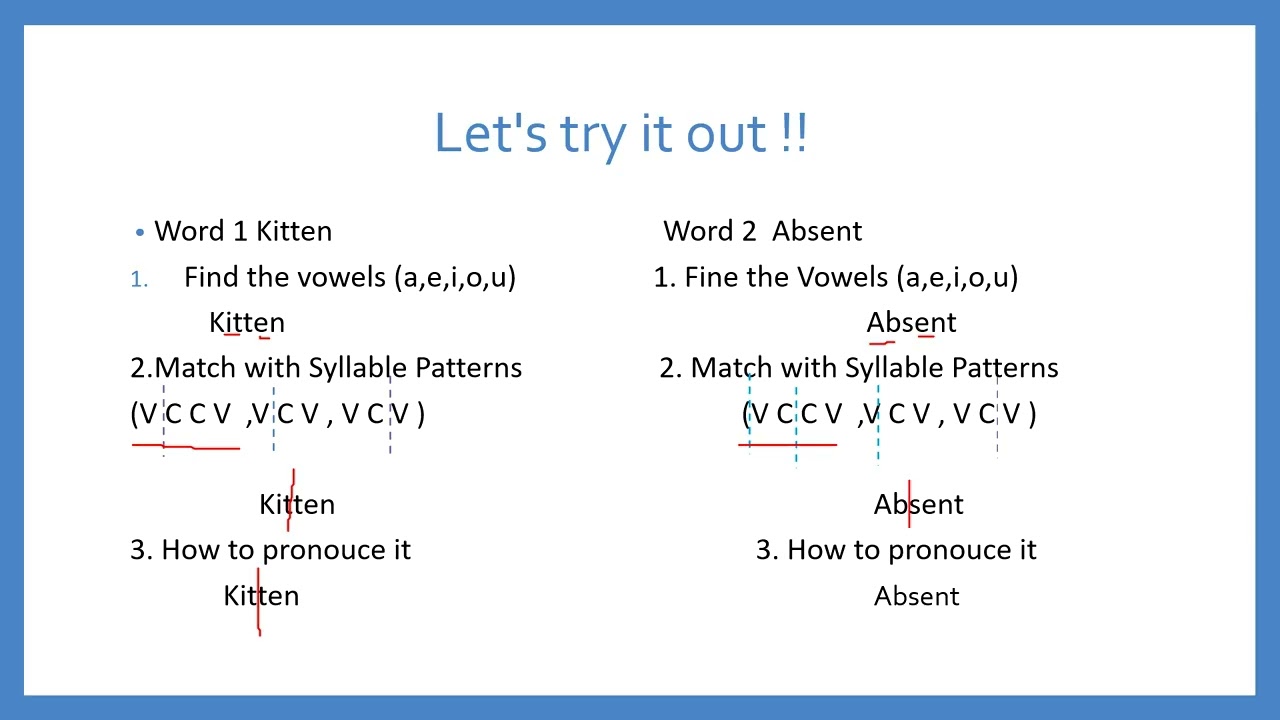 Let's try it out !!

• Word 1 Kitten

1. Find the vowels (a,e,i,o,u)

Kitten

2.Match with Syllable Patterns

(V C C V ,V C V , V C V )

Kitten

3. How to pronouce it

Kitten

Word 2 Absent

1. Fine the Vowels (a,e,i,o,u)

Absent

2. Match with Syllable Patterns

(V C C V ,V C V , V C V )

Absent

3. How to pronouce it

Absent